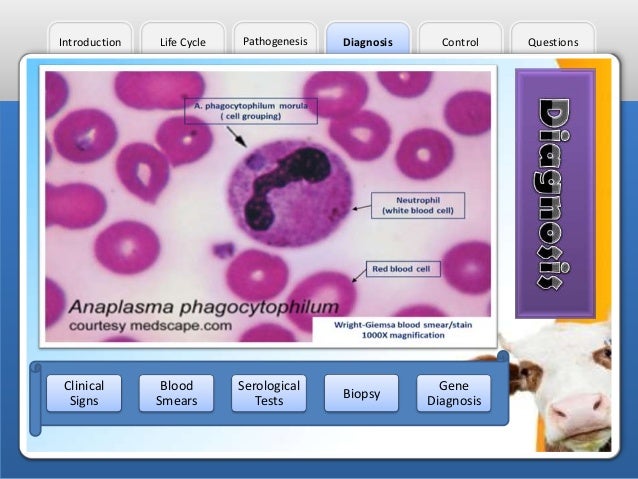 Introduction

Life Cycle

Pathogenesis

Diagnosis

Control

Questions

A. phagocytophilum morula
( cell grouping)

Neutrophil
(white blood cell)

Red blood cell

Anaplasma phagocytophilum
courtesy medscape.com

Wright-Giemsa blood smear/stain
1000X magnification

Diagnosis

Clinical Signs

Blood Smears

Serological Tests

Biopsy

Gene Diagnosis